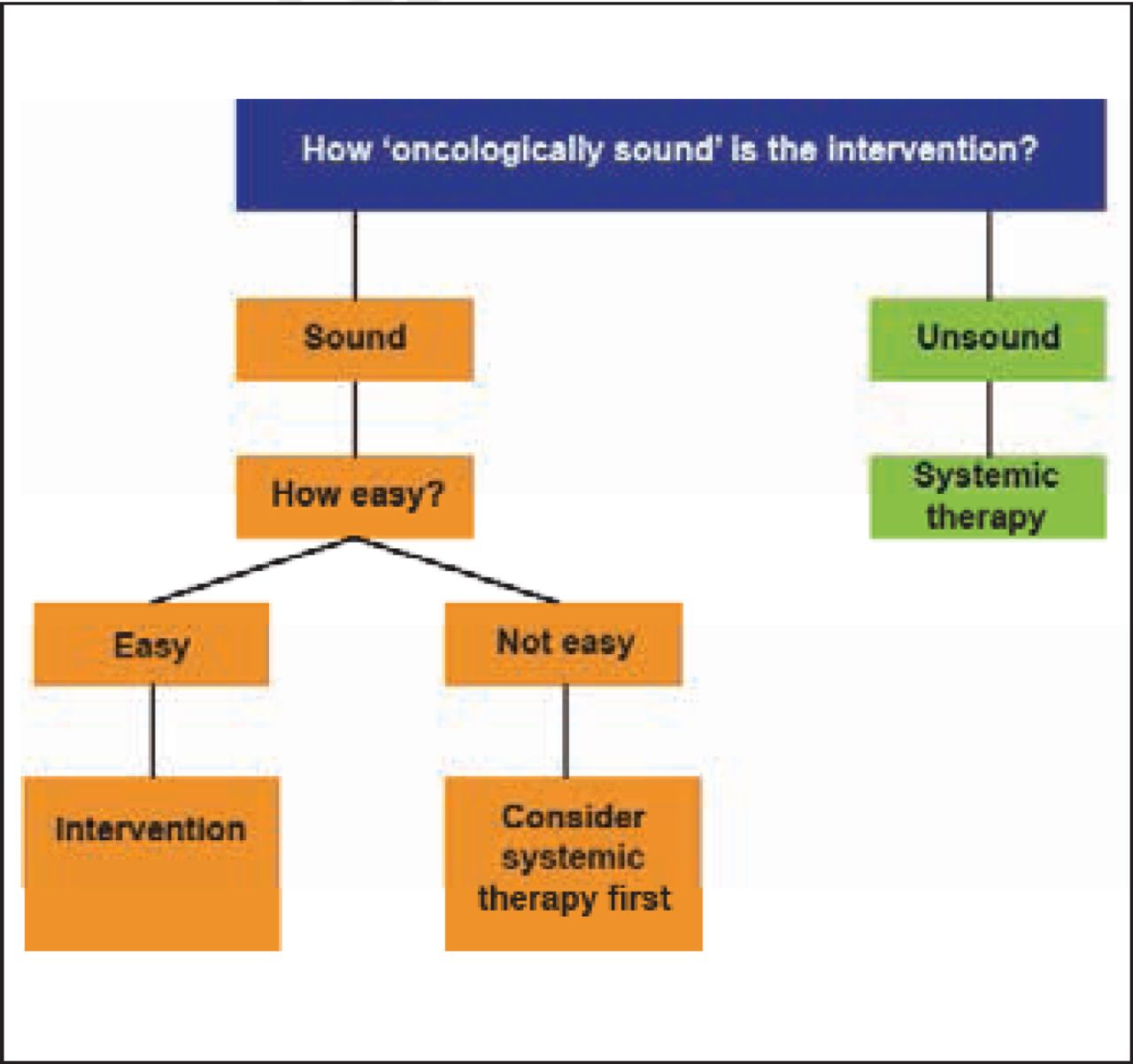 How 'oncologically sound' is the intervention?

Sound

Unsound

How easy?

Systemic therapy

Easy

Not easy

Intervention

Consider systemic therapy first